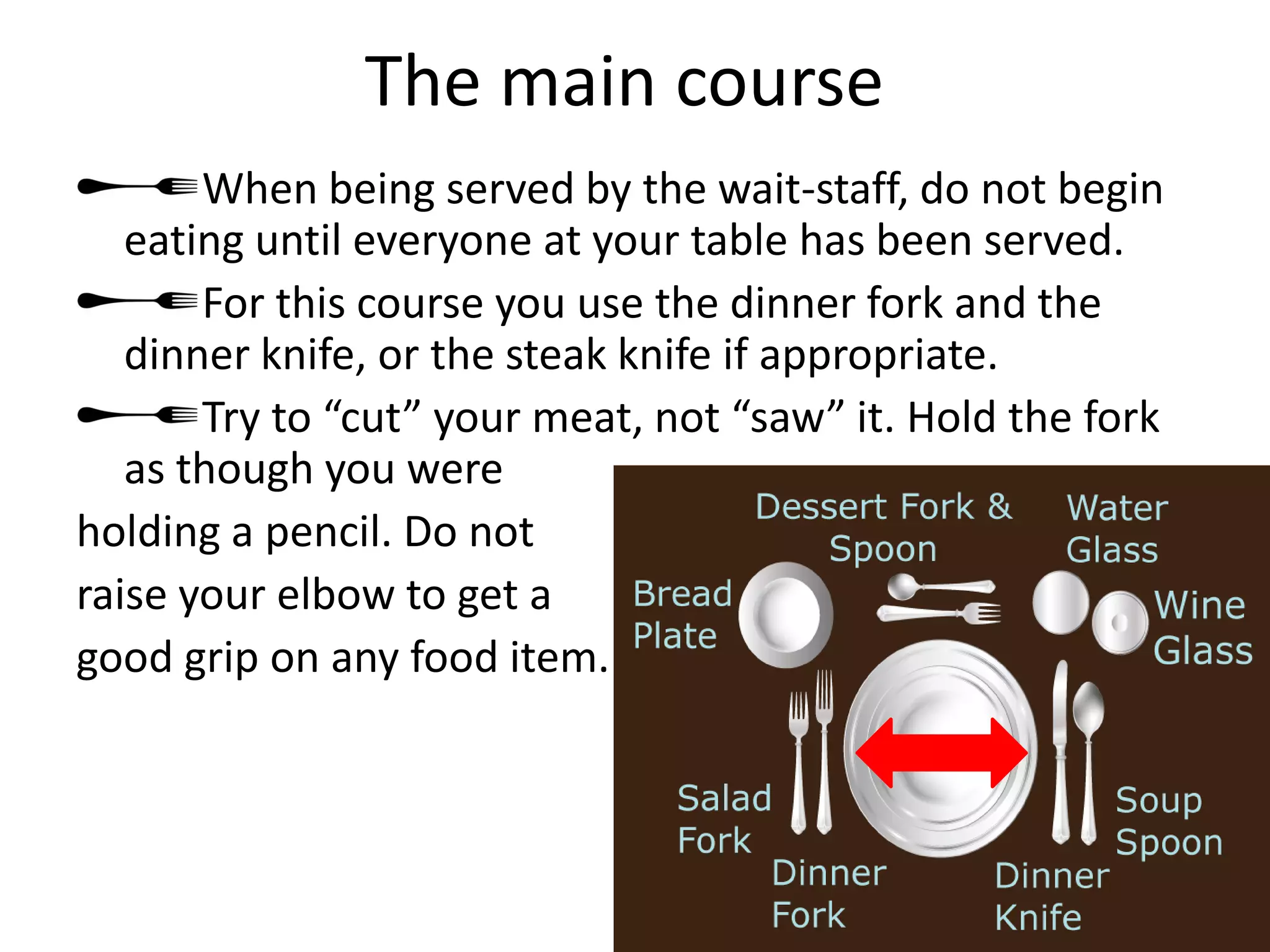 The main course

When being served by the wait-staff, do not begin eating until everyone at your table has been served.

For this course you use the dinner fork and the dinner knife, or the steak knife if appropriate.

Try to “cut” your meat, not “saw” it. Hold the fork as though you were holding a pencil. Do not raise your elbow to get a good grip on any food item.

Dessert Fork & Spoon
Water Glass
Bread Plate
Wine Glass
Salad Fork
Dinner Fork
Dinner Knife
Soup Spoon